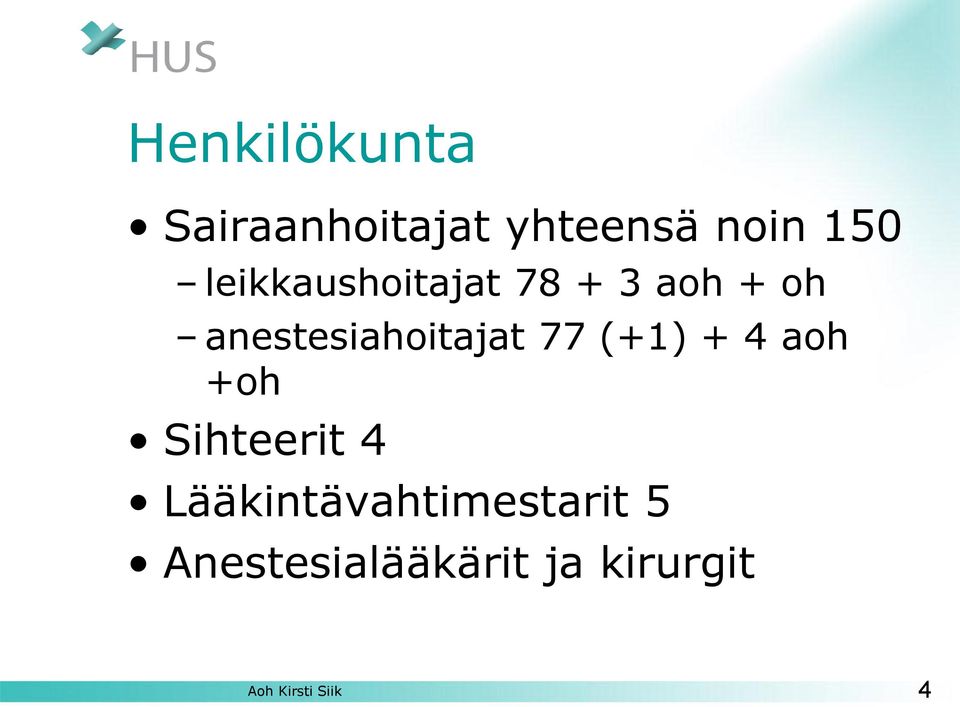 HUS

Henkilökunta

• Sairaanhoitajat yhteensä noin 150
– leikkaushoitajat 78 + 3 aoh + oh
– anestesiahoitajat 77 (+1) + 4 aoh +oh
• Sihteerit 4
• Lääkintävahtimestarit 5
• Anestesialääkärit ja kirurgit

Aoh Kirsti Siik

4